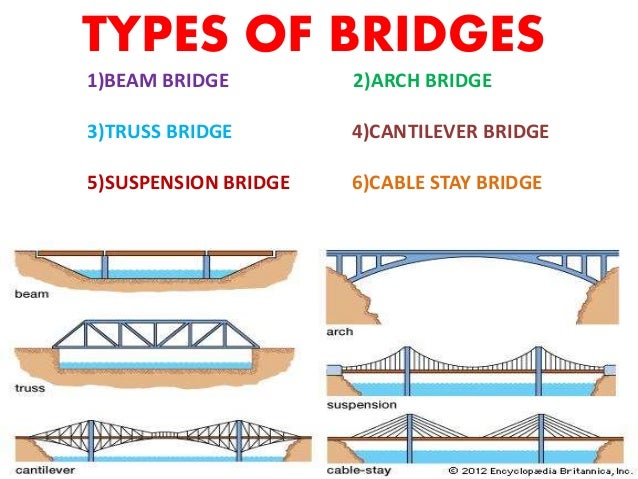 TYPES OF BRIDGES

1)BEAM BRIDGE

2)ARCH BRIDGE

3)TRUSS BRIDGE

4)CANTILEVER BRIDGE

5)SUSPENSION BRIDGE

6)CABLE STAY BRIDGE

beam

truss

cantilever

arch

suspension

cable-stay

© 2012 Encyclopædia Britannica, Inc.